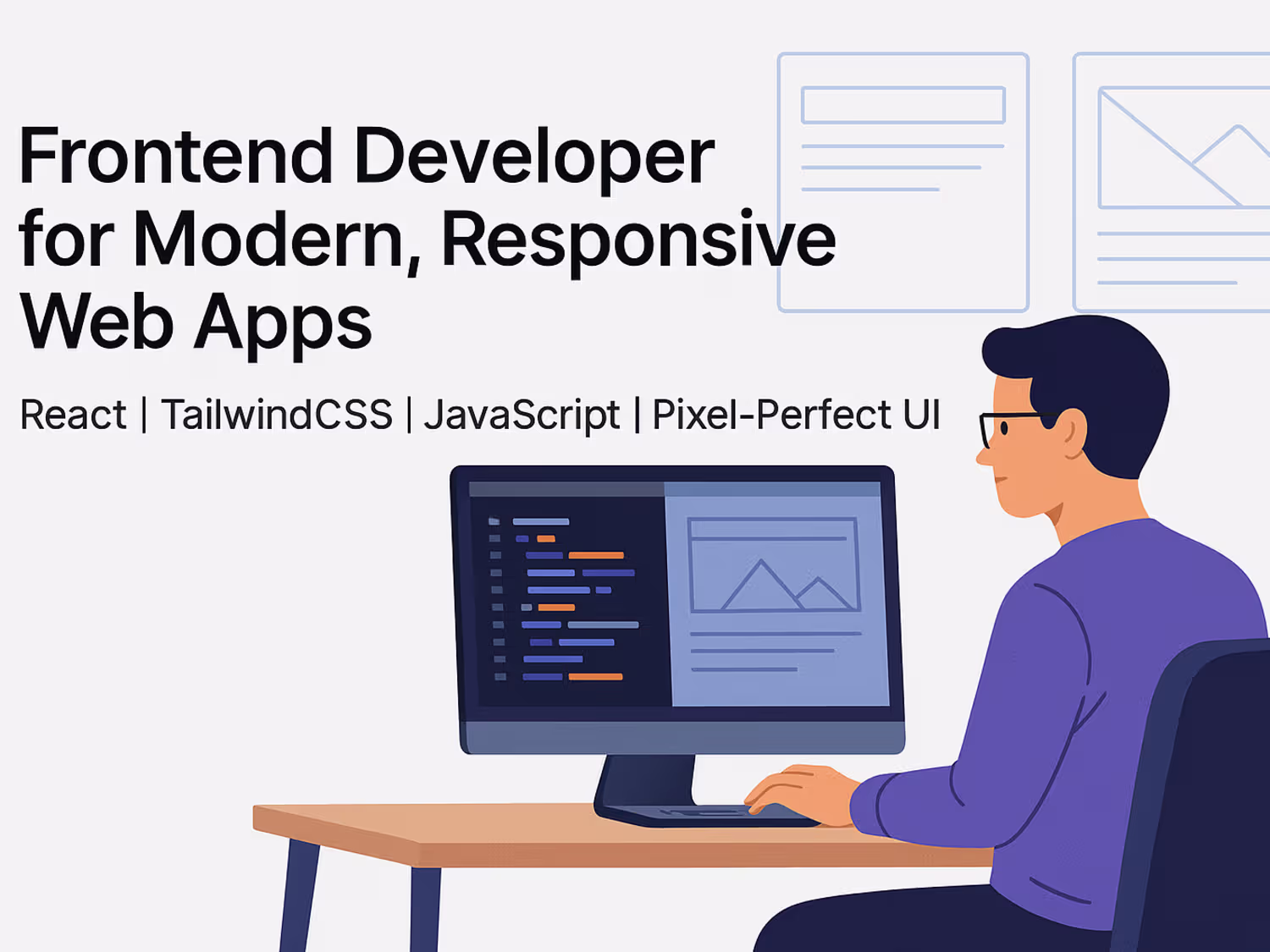 Frontend Developer for Modern, Responsive Web Apps

React | TailwindCSS | JavaScript | Pixel-Perfect UI